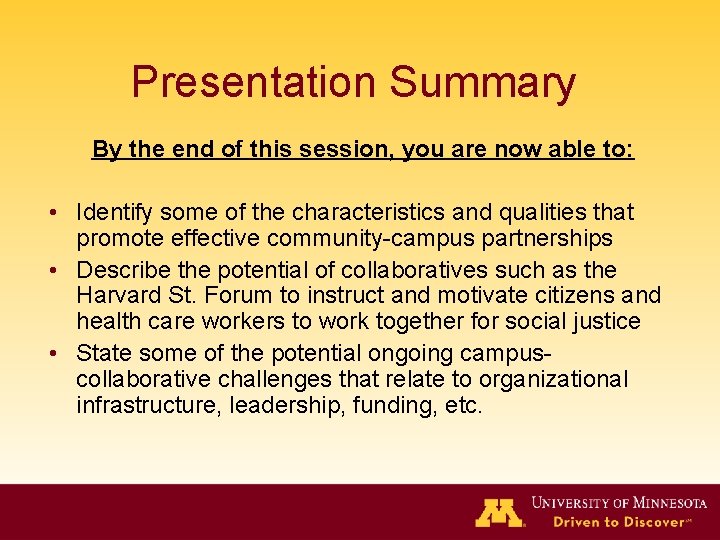 Presentation Summary

By the end of this session, you are now able to:

• Identify some of the characteristics and qualities that promote effective community-campus partnerships
• Describe the potential of collaboratives such as the Harvard St. Forum to instruct and motivate citizens and health care workers to work together for social justice
• State some of the potential ongoing campus-collaborative challenges that relate to organizational infrastructure, leadership, funding, etc.

M UNIVERSITY OF MINNESOTA
Driven to Discover℠